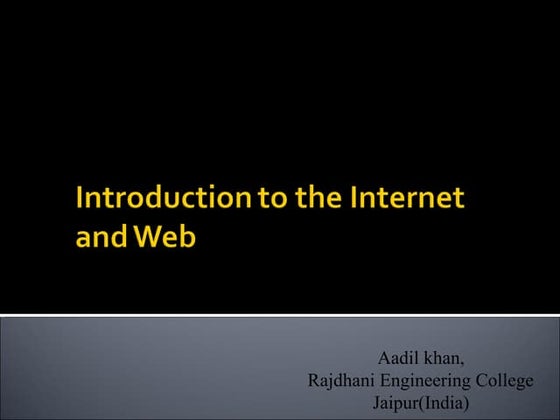 Introduction to the Internet and Web

Aadil khan,
Rajdhani Engineering College
Jaipur(India)